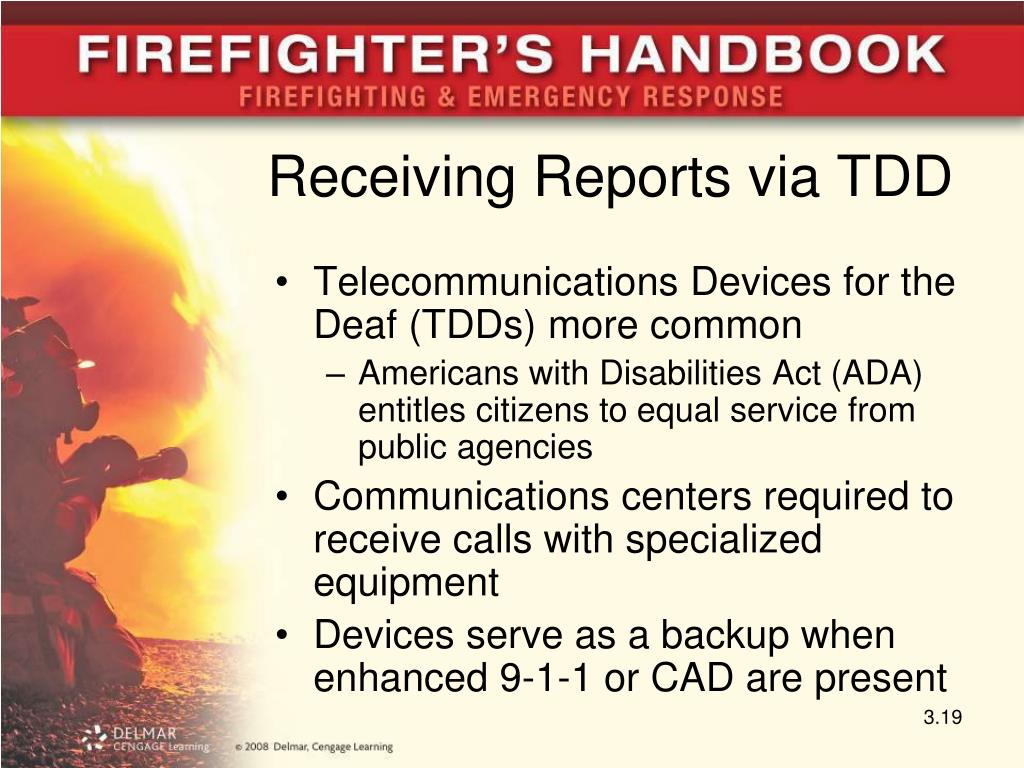 FIREFIGHTER'S HANDBOOK
FIREFIGHTING & EMERGENCY RESPONSE

Receiving Reports via TDD

• Telecommunications Devices for the Deaf (TDDs) more common
– Americans with Disabilities Act (ADA) entitles citizens to equal service from public agencies
• Communications centers required to receive calls with specialized equipment
• Devices serve as a backup when enhanced 9-1-1 or CAD are present

3.19

DELMAR CENGAGE Learning

© 2008 Delmar, Cengage Learning